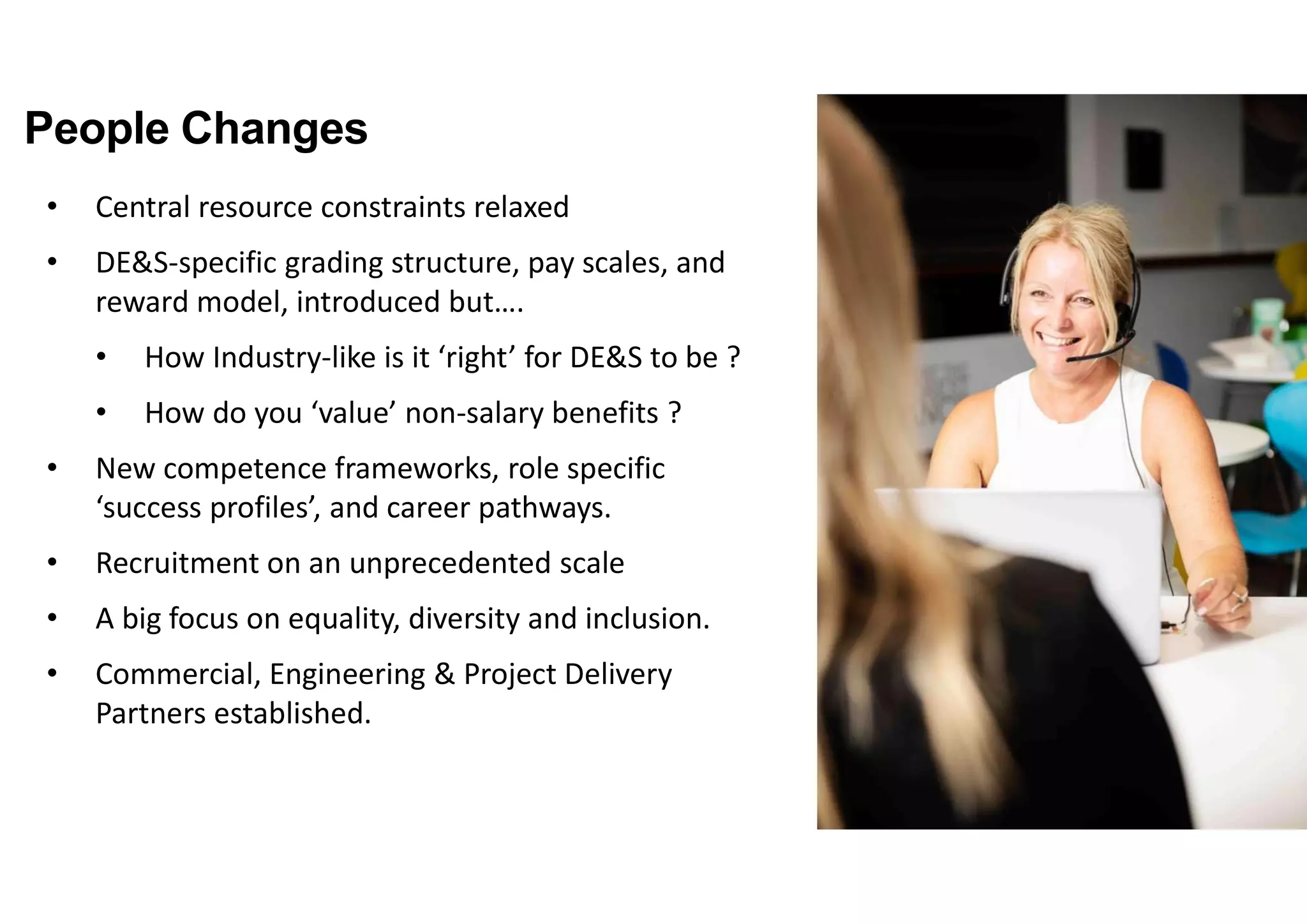 People Changes

• Central resource constraints relaxed

• DE&S-specific grading structure, pay scales, and reward model, introduced but….

  • How Industry-like is it ‘right’ for DE&S to be ?

  • How do you ‘value’ non-salary benefits ?

• New competence frameworks, role specific ‘success profiles’, and career pathways.

• Recruitment on an unprecedented scale

• A big focus on equality, diversity and inclusion.

• Commercial, Engineering & Project Delivery Partners established.